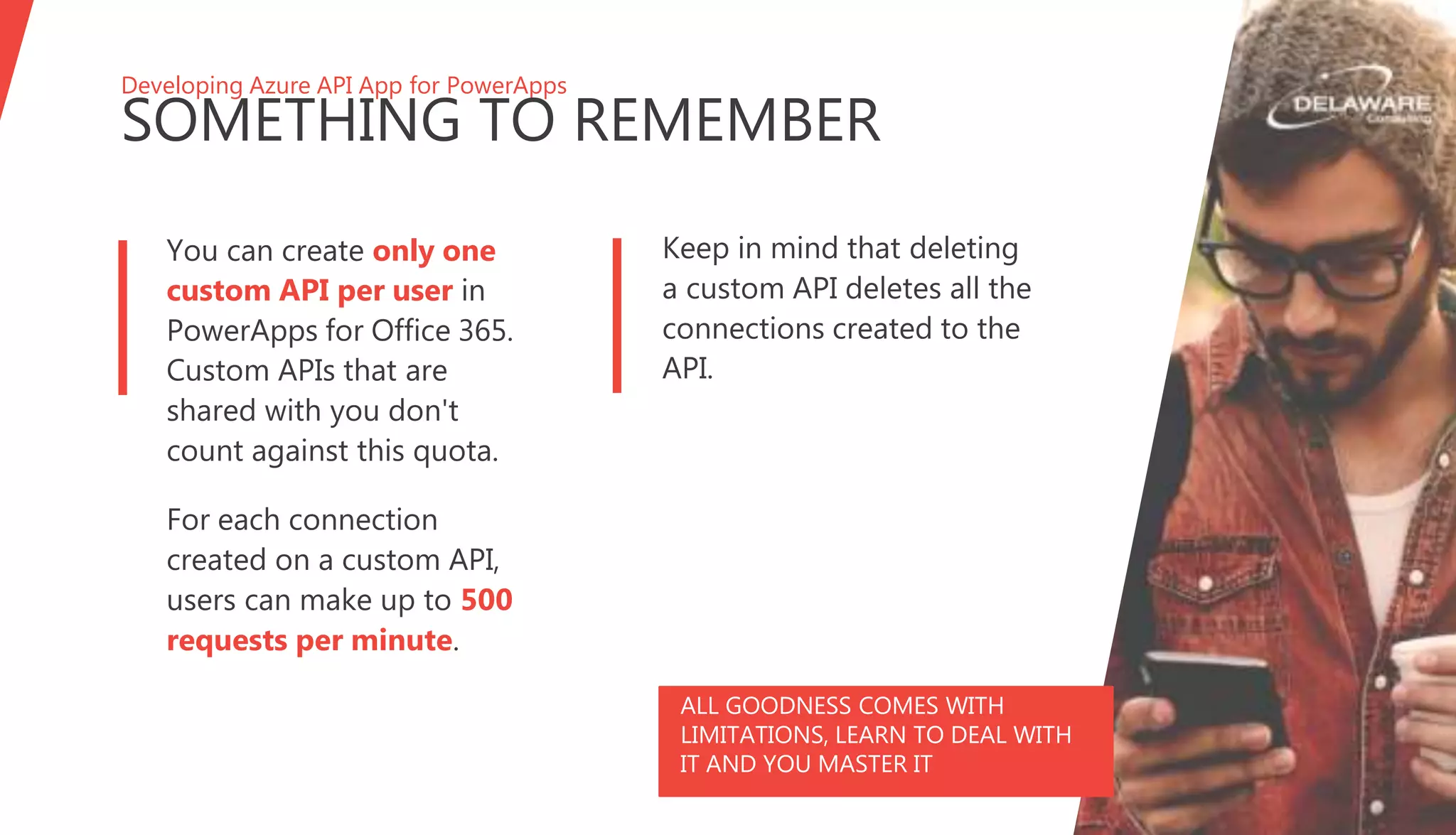 Developing Azure API App for PowerApps
SOMETHING TO REMEMBER

DELAWARE
Consulting

You can create only one custom API per user in PowerApps for Office 365. Custom APIs that are shared with you don't count against this quota.

For each connection created on a custom API, users can make up to 500 requests per minute.

Keep in mind that deleting a custom API deletes all the connections created to the API.

ALL GOODNESS COMES WITH LIMITATIONS, LEARN TO DEAL WITH IT AND YOU MASTER IT